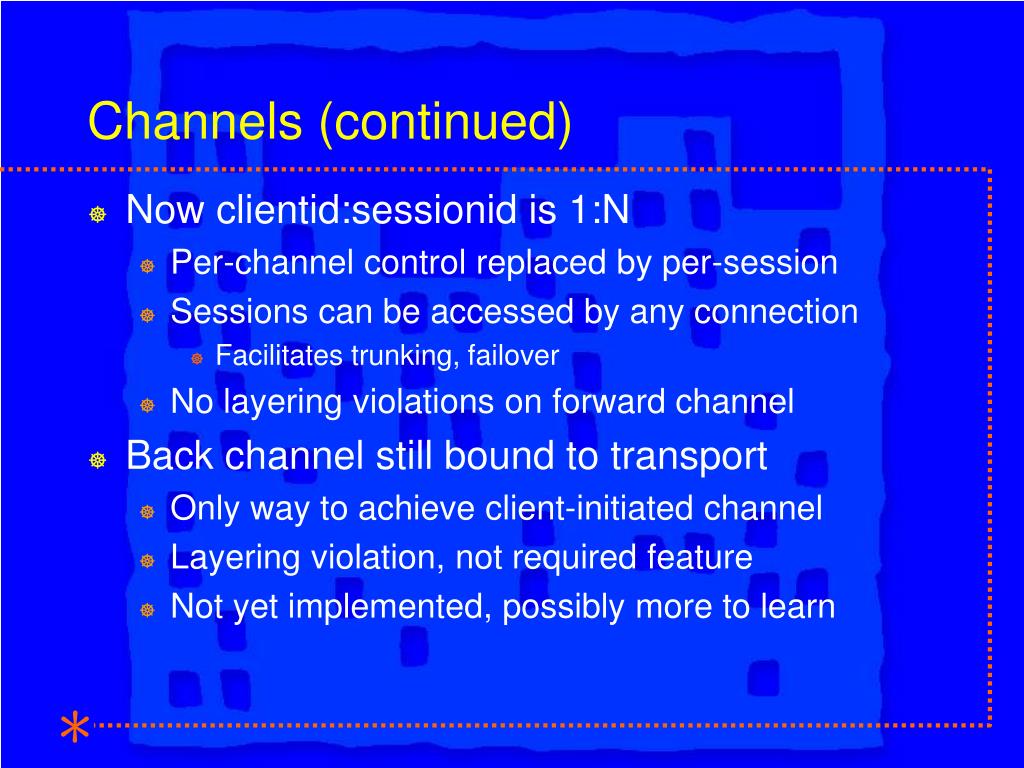 Channels (continued)

Now clientid:sessionid is 1:N

Per-channel control replaced by per-session

Sessions can be accessed by any connection

Facilitates trunking, failover

No layering violations on forward channel

Back channel still bound to transport

Only way to achieve client-initiated channel

Layering violation, not required feature

Not yet implemented, possibly more to learn

*